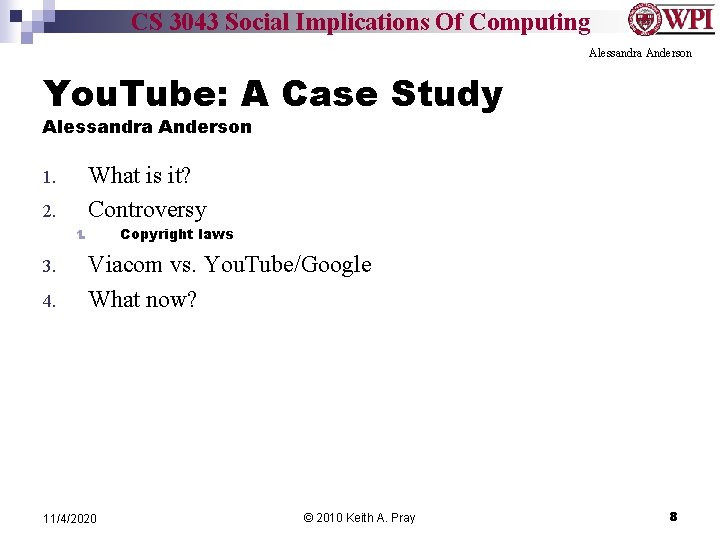 CS 3043 Social Implications Of Computing

WPI

Alessandra Anderson

YouTube: A Case Study
Alessandra Anderson

1. What is it?
2. Controversy
   1. Copyright laws
3. Viacom vs. YouTube/Google
4. What now?

11/4/2020

© 2010 Keith A. Pray

8